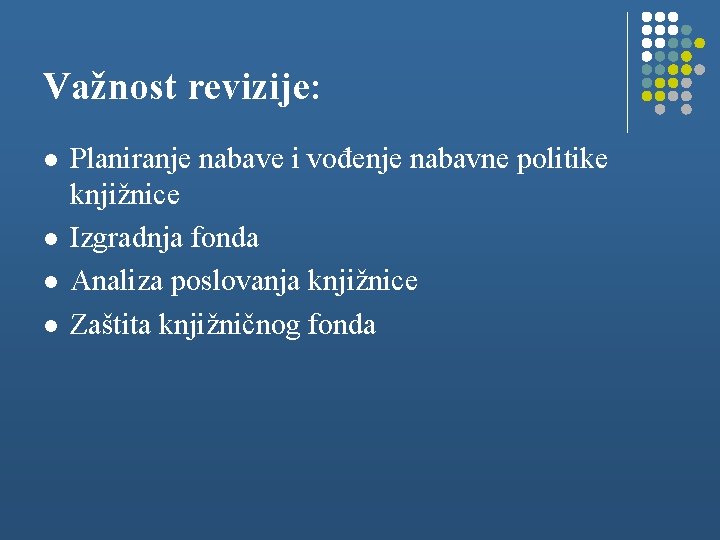 Važnost revizije:

- Planiranje nabave i vođenje nabavne politike knjižnice
- Izgradnja fonda
- Analiza poslovanja knjižnice
- Zaštita knjižničnog fonda